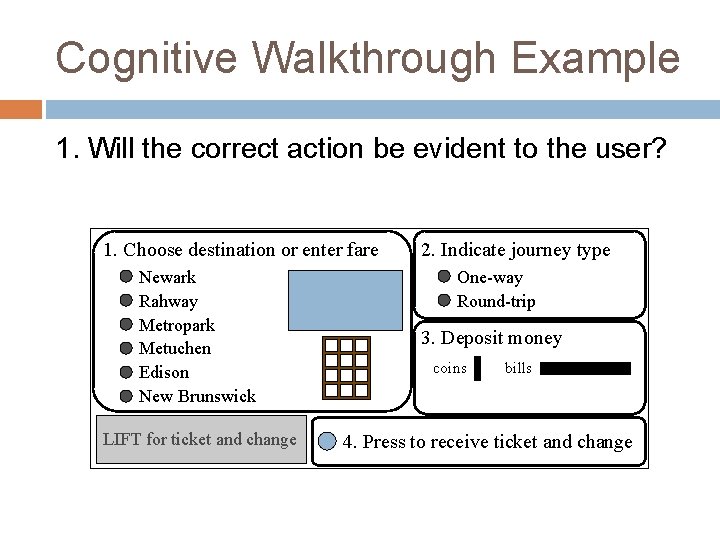 Cognitive Walkthrough Example

1. Will the correct action be evident to the user?

1. Choose destination or enter fare
Newark
Rahway
Metropark
Metuchen
Edison
New Brunswick

2. Indicate journey type
One-way
Round-trip

3. Deposit money
coins
bills

LIFT for ticket and change

4. Press to receive ticket and change